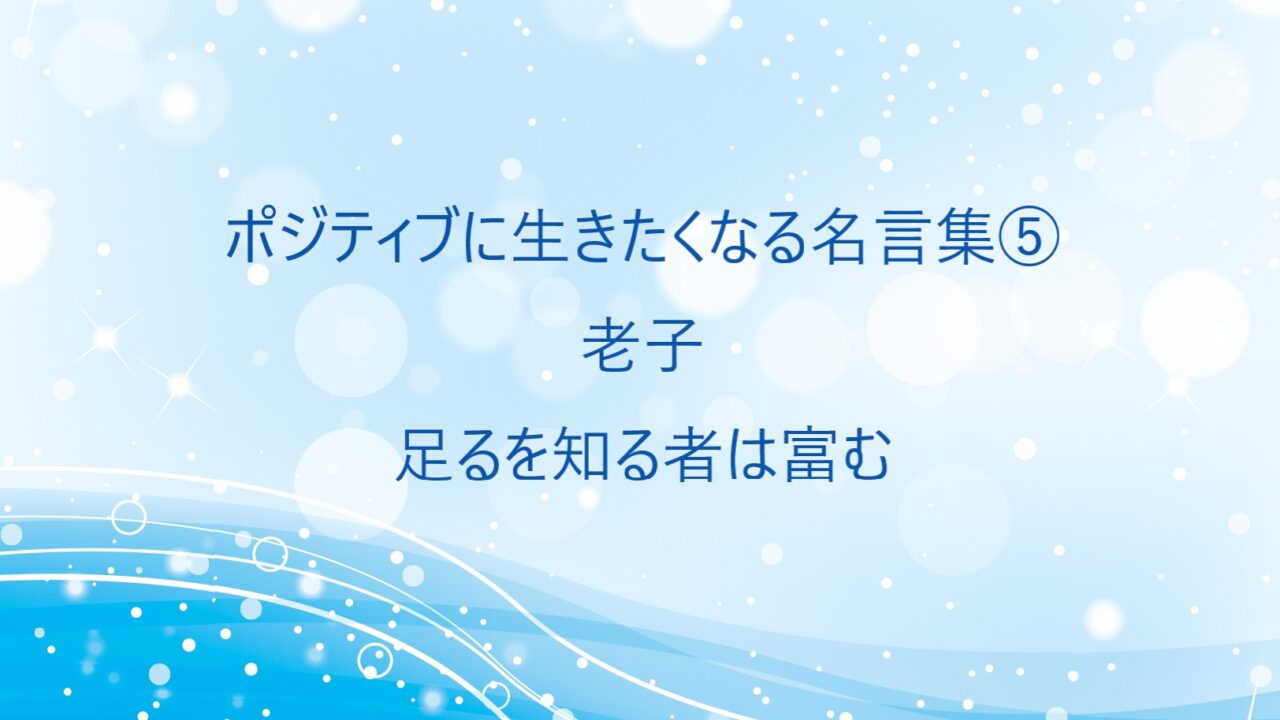 ポジティブに生きたくなる名言集⑤

老子

足るを知る者は富む